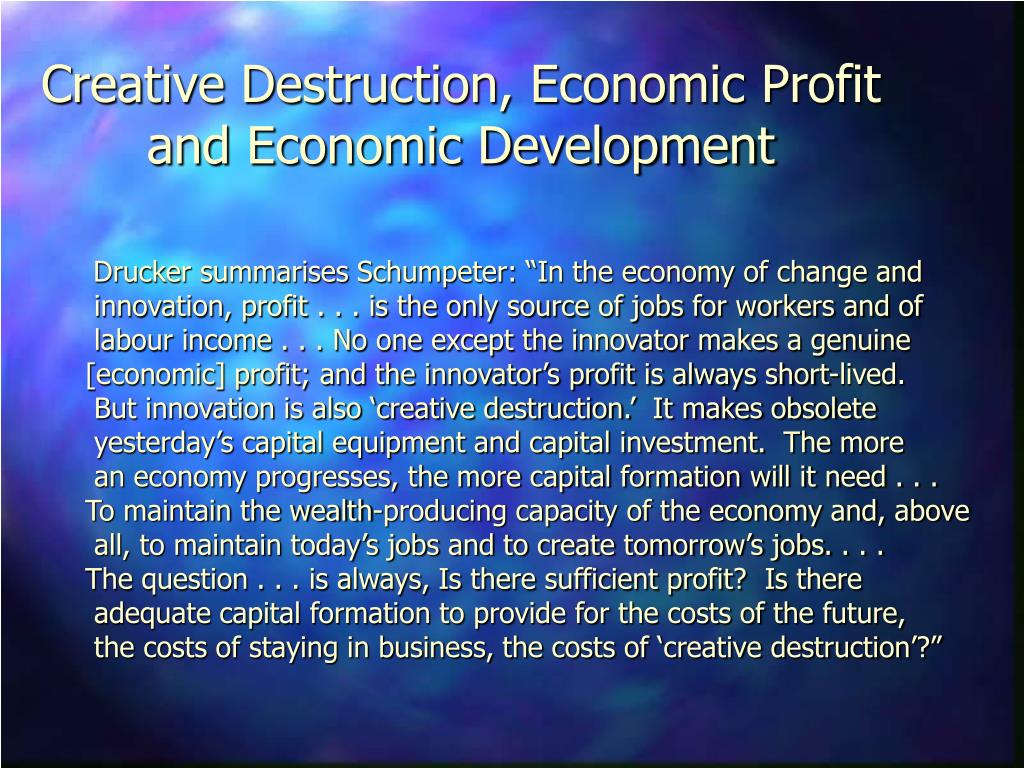 Creative Destruction, Economic Profit and Economic Development

Drucker summarises Schumpeter: “In the economy of change and innovation, profit . . . is the only source of jobs for workers and of labour income . . . No one except the innovator makes a genuine [economic] profit; and the innovator’s profit is always short-lived. But innovation is also ‘creative destruction.’ It makes obsolete yesterday’s capital equipment and capital investment. The more an economy progresses, the more capital formation will it need . . . To maintain the wealth-producing capacity of the economy and, above all, to maintain today’s jobs and to create tomorrow’s jobs. . . . The question . . . is always, Is there sufficient profit? Is there adequate capital formation to provide for the costs of the future, the costs of staying in business, the costs of ‘creative destruction’?”